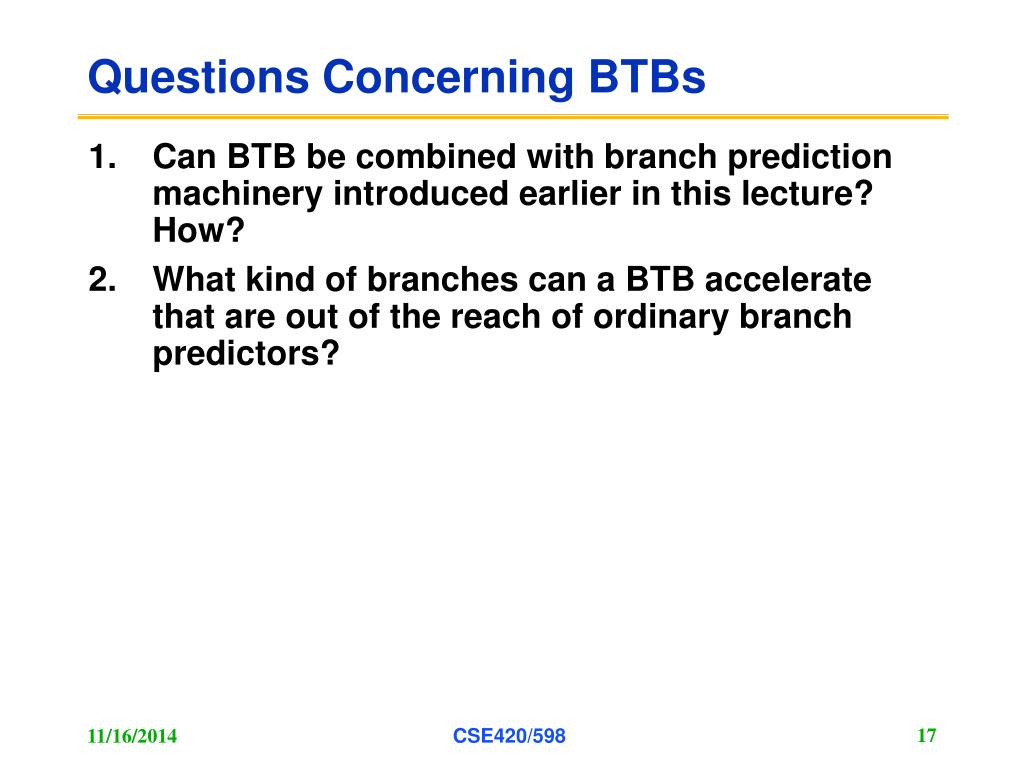 Questions Concerning BTBs

1. Can BTB be combined with branch prediction machinery introduced earlier in this lecture? How?

2. What kind of branches can a BTB accelerate that are out of the reach of ordinary branch predictors?

11/16/2014

CSE420/598

17